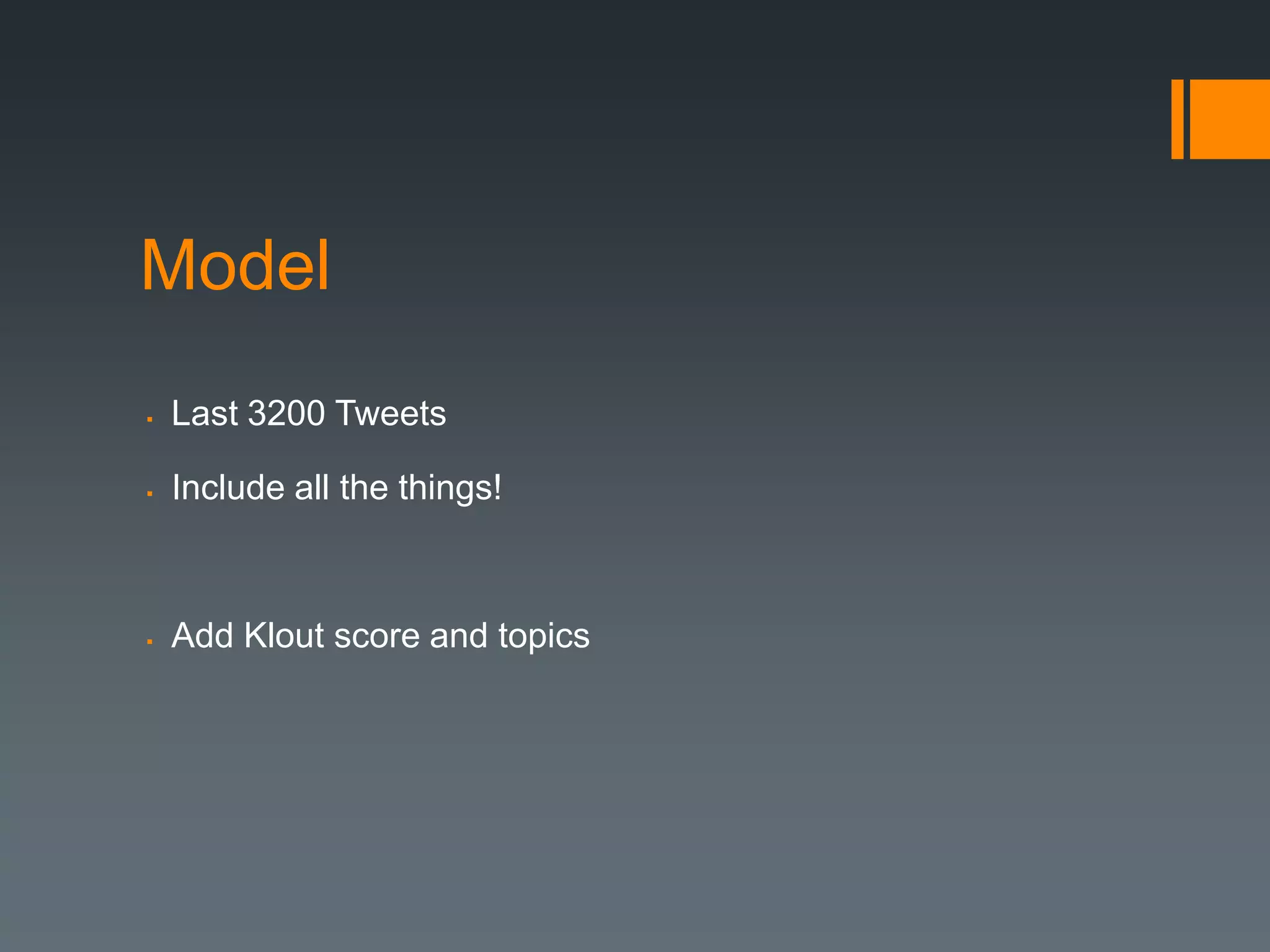 Model

- Last 3200 Tweets
- Include all the things!

- Add Klout score and topics